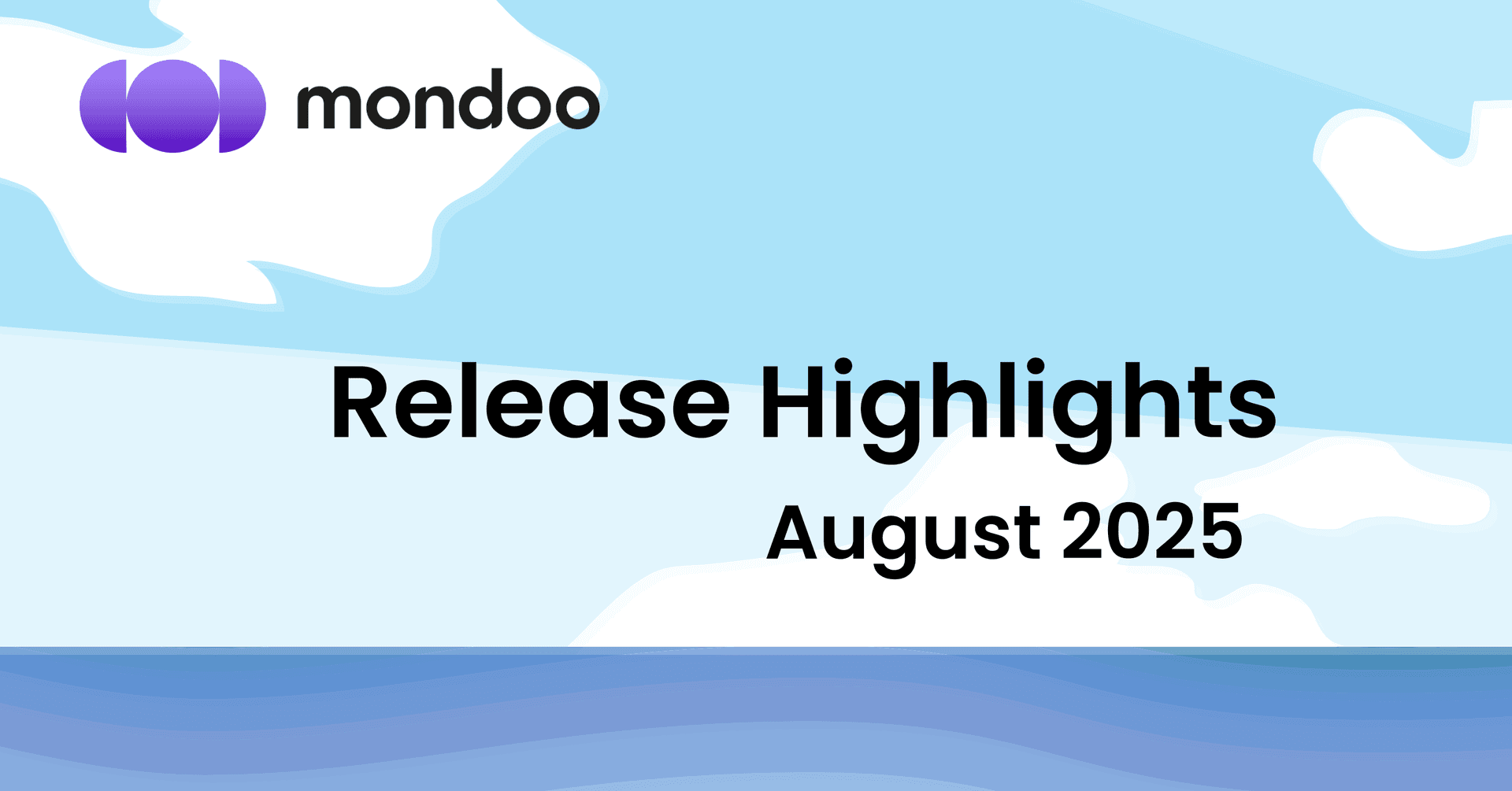 mondoo

Release Highlights

August 2025